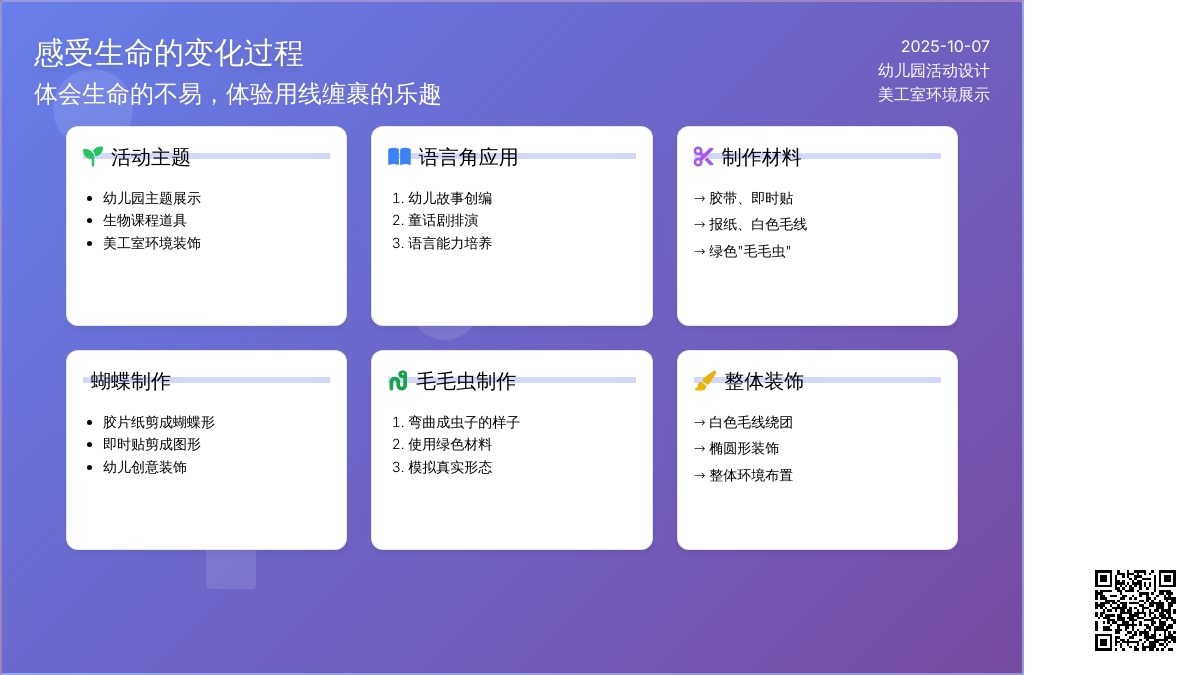 感受生命的变化过程
体会生命的不易，体验用线缠裹的乐趣

2025-10-07
幼儿园活动设计
美工室环境展示

活动主题
- 幼儿园主题展示
- 生物课程道具
- 美工室环境装饰

语言角应用
1. 幼儿故事创编
2. 童话剧排演
3. 语言能力培养

制作材料
→ 胶带、即时贴
→ 报纸、白色毛线
→ 绿色"毛毛虫"

蝴蝶制作
- 胶片纸剪成蝴蝶形
- 即时贴剪成图形
- 幼儿创意装饰

毛毛虫制作
1. 弯曲成虫子的样子
2. 使用绿色材料
3. 模拟真实形态

整体装饰
→ 白色毛线绕团
→ 椭圆形装饰
→ 整体环境布置